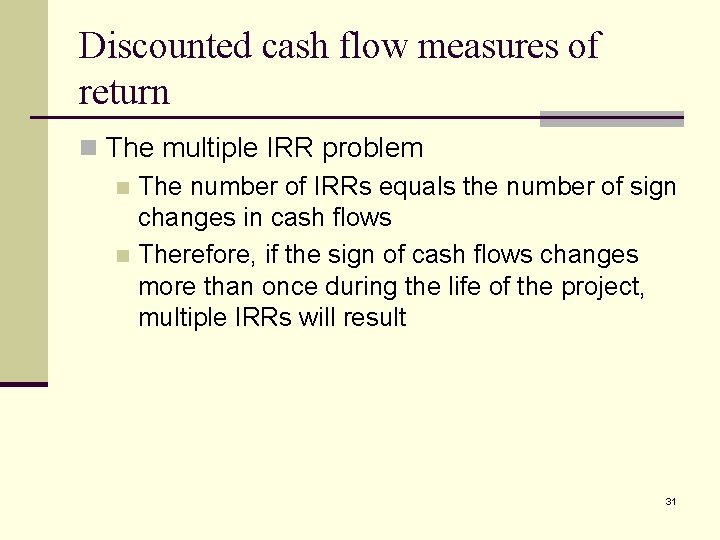 Discounted cash flow measures of return

The multiple IRR problem

The number of IRRs equals the number of sign changes in cash flows

Therefore, if the sign of cash flows changes more than once during the life of the project, multiple IRRs will result

31